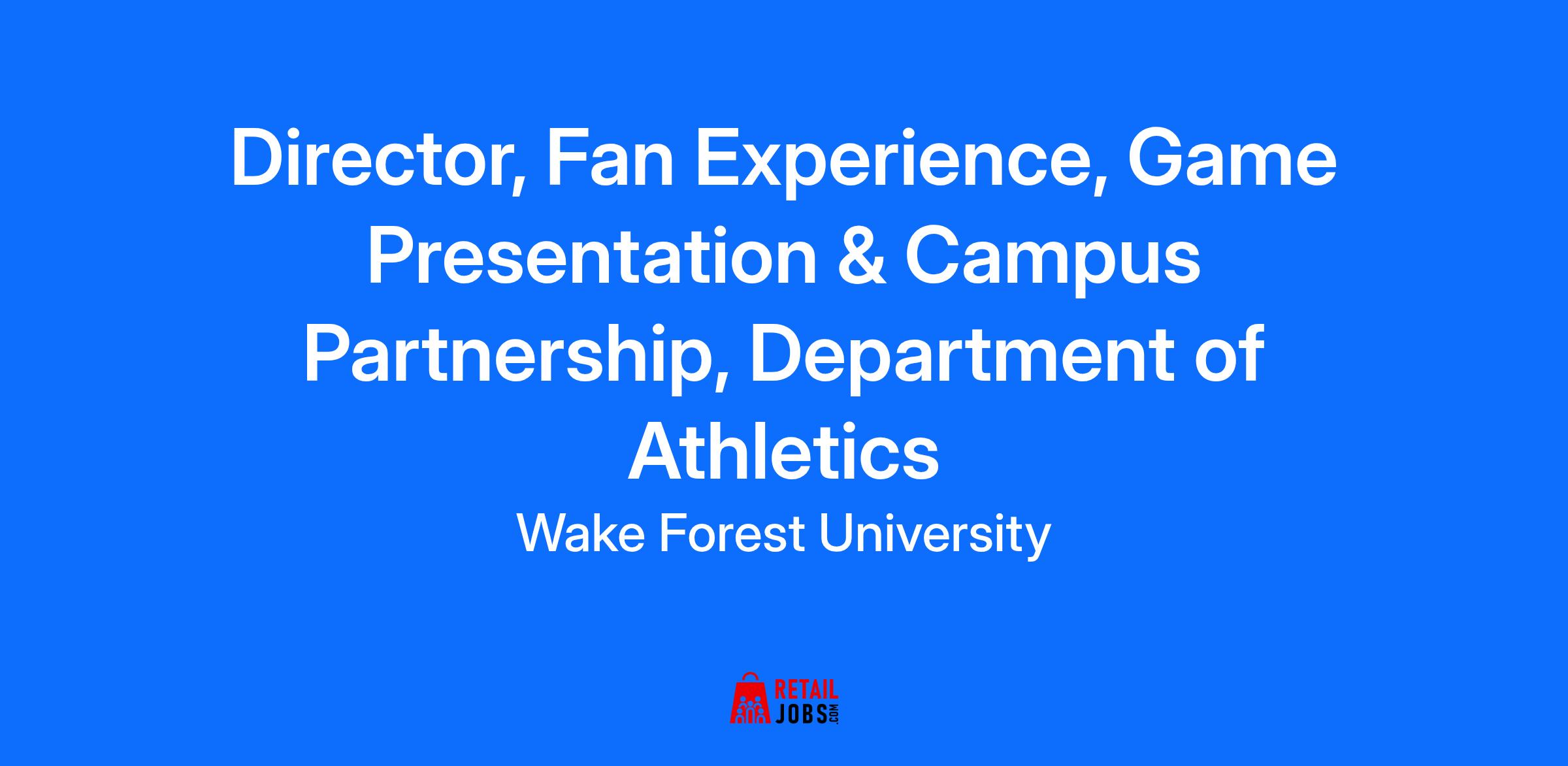 Director, Fan Experience, Game Presentation & Campus Partnership, Department of Athletics

Wake Forest University

RETAIL JOBS.COM